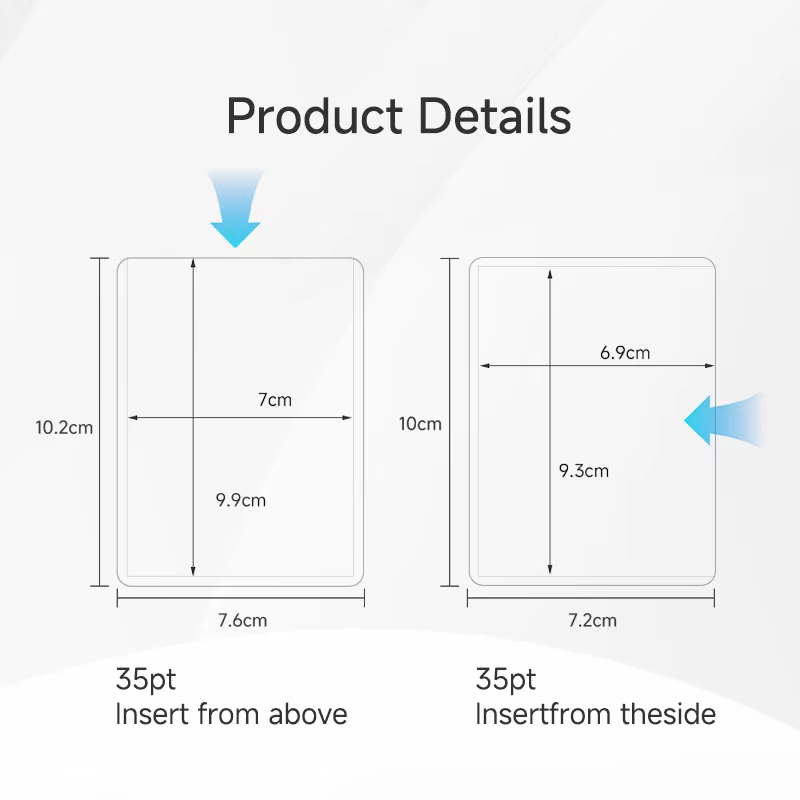 Product Details

10.2cm

7cm

9.9cm

7.6cm

35pt
Insert from above

10cm

6.9cm

9.3cm

7.2cm

35pt
Insertfrom theside